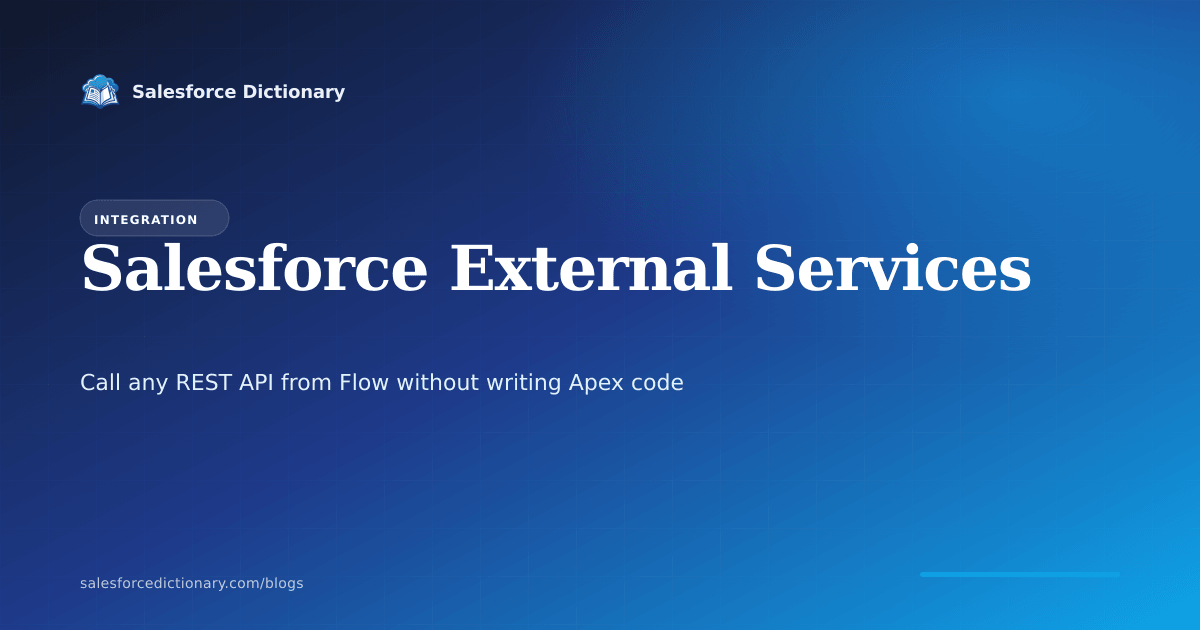 Salesforce Dictionary

INTEGRATION

Salesforce External Services

Call any REST API from Flow without writing Apex code

salesforcedictionary.com/blogs